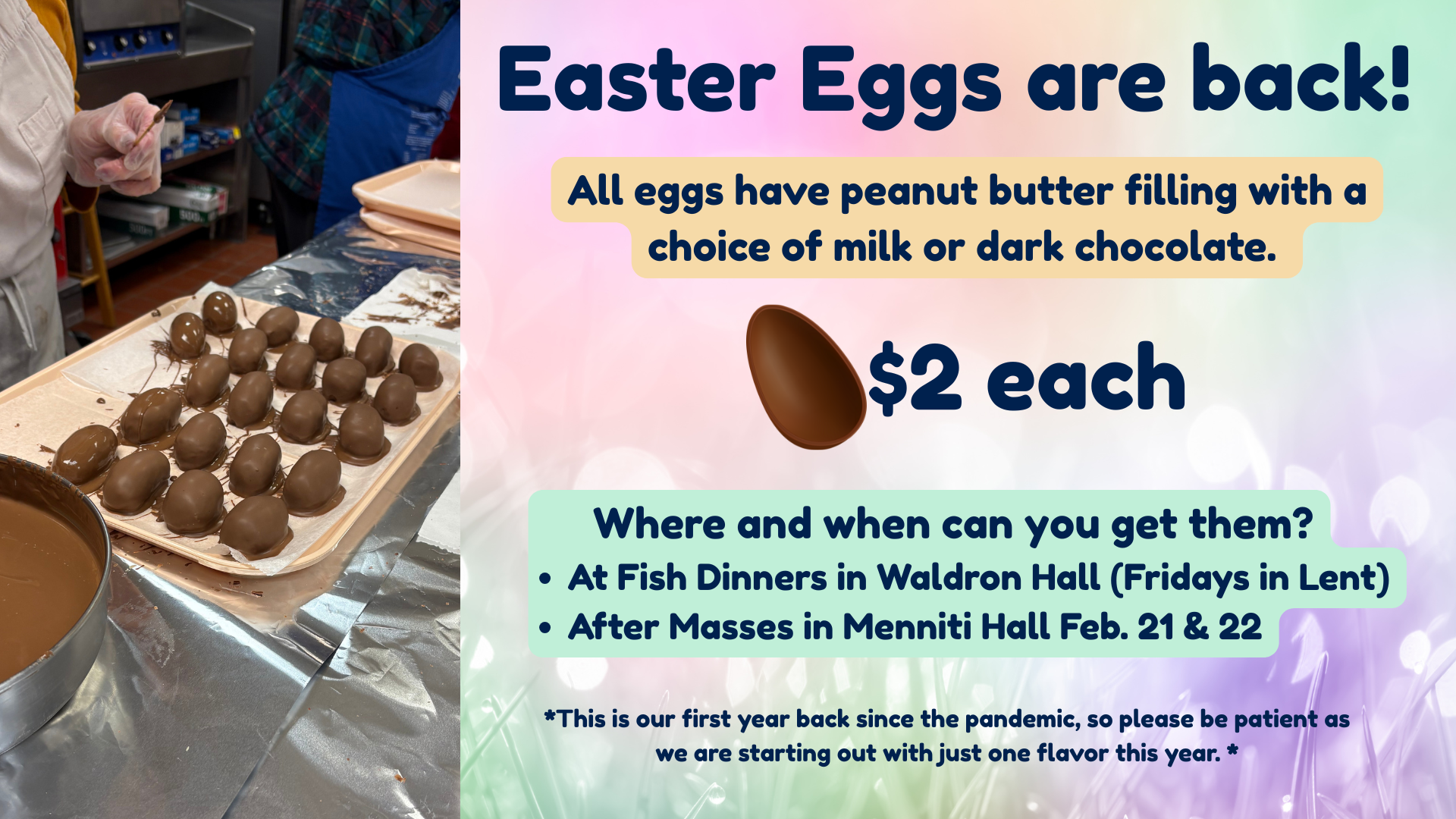 Easter Eggs are back!

All eggs have peanut butter filling with a choice of milk or dark chocolate.

$2 each

Where and when can you get them?
• At Fish Dinners in Waldron Hall (Fridays in Lent)
• After Masses in Menniti Hall Feb. 21 & 22

*This is our first year back since the pandemic, so please be patient as we are starting out with just one flavor this year. *